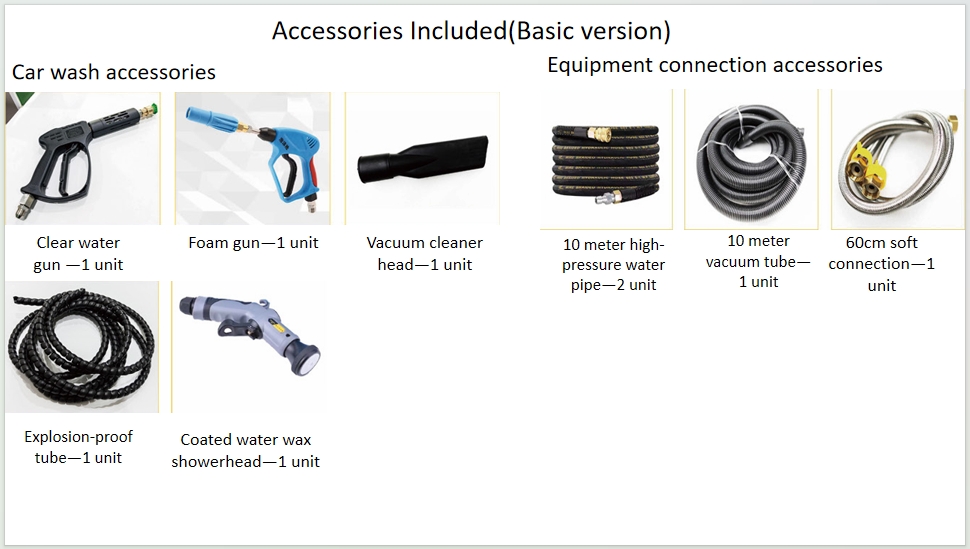 Accessories Included(Basic version)

Car wash accessories

Clear water gun —1 unit

Foam gun—1 unit

Vacuum cleaner head—1 unit

Explosion-proof tube—1 unit

Coated water wax showerhead—1 unit

Equipment connection accessories

10 meter high-pressure water pipe—2 unit

10 meter vacuum tube—1 unit

60cm soft connection—1 unit